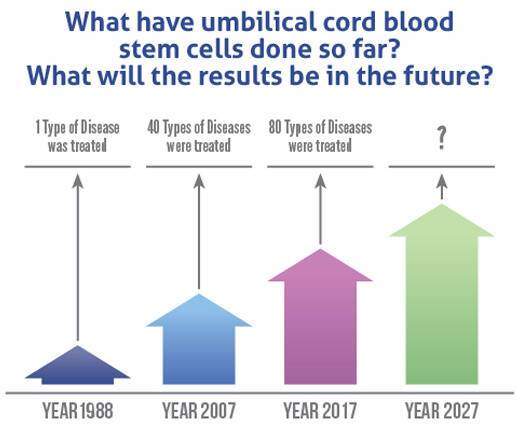 What have umbilical cord blood stem cells done so far?
What will the results be in the future?

1 Type of Disease was treated

40 Types of Diseases were treated

80 Types of Diseases were treated

?

YEAR 1988

YEAR 2007

YEAR 2017

YEAR 2027